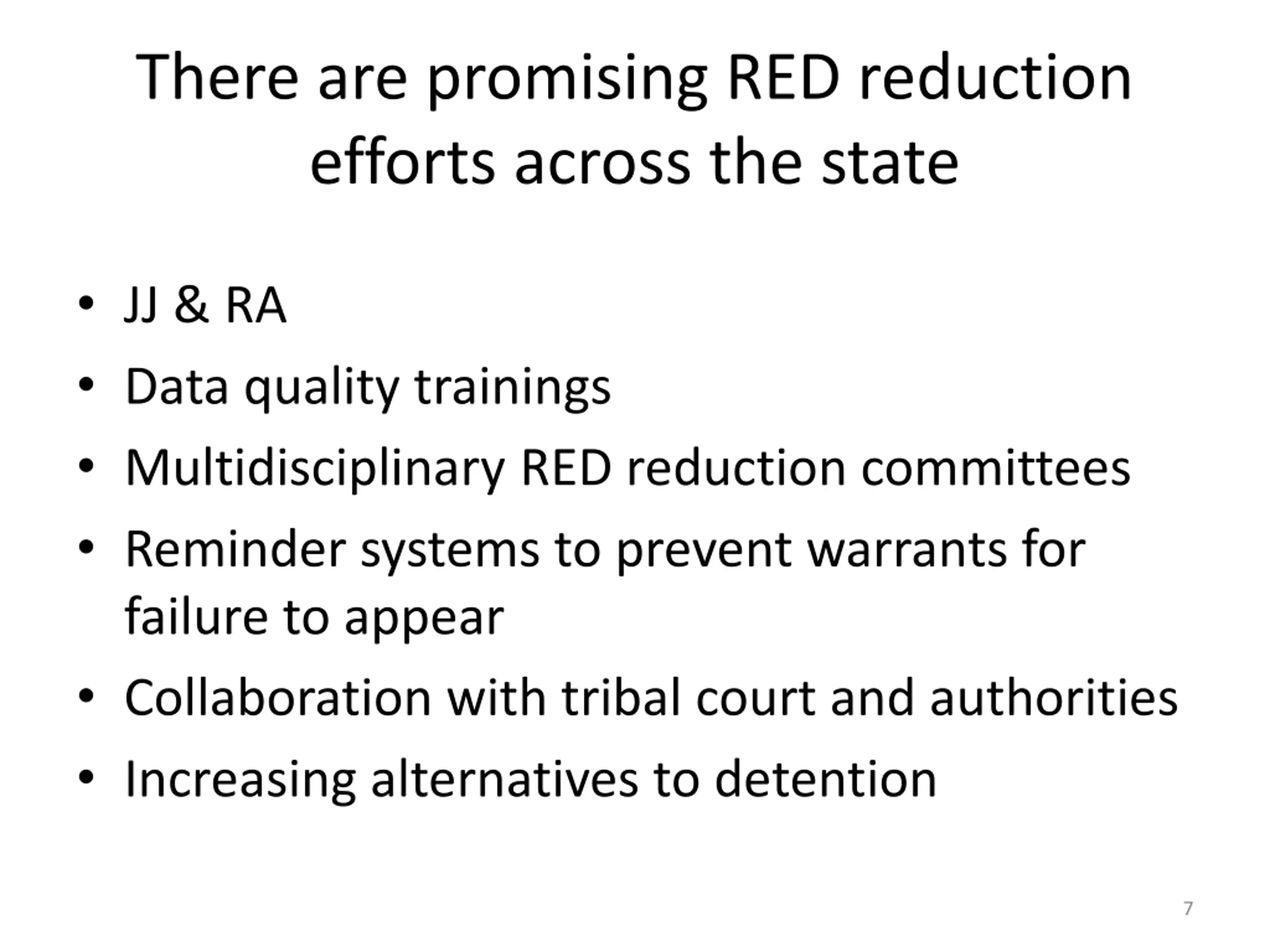 There are promising RED reduction efforts across the state

• JJ & RA
• Data quality trainings
• Multidisciplinary RED reduction committees
• Reminder systems to prevent warrants for failure to appear
• Collaboration with tribal court and authorities
• Increasing alternatives to detention

7